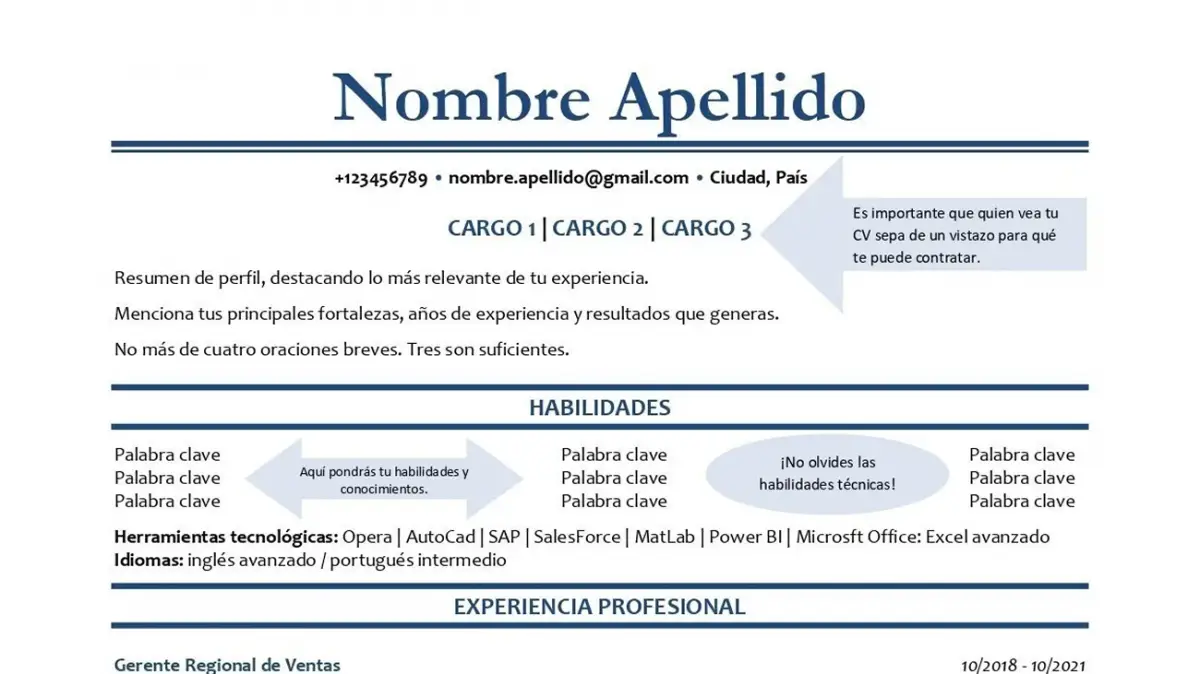 Nombre Apellido

+123456789 • nombre.apellido@gmail.com • Ciudad, País

CARGO 1 | CARGO 2 | CARGO 3

Es importante que quien vea tu CV sepa de un vistazo para qué te puede contratar.

Resumen de perfil, destacando lo más relevante de tu experiencia.

Menciona tus principales fortalezas, años de experiencia y resultados que generas.

No más de cuatro oraciones breves. Tres son suficientes.

HABILIDADES

Palabra clave
Palabra clave
Palabra clave

Aquí pondrás tu habilidades y conocimientos.

Palabra clave
Palabra clave
Palabra clave

¡No olvides las habilidades técnicas!

Palabra clave
Palabra clave
Palabra clave

Herramientas tecnológicas: Opera | AutoCad | SAP | SalesForce | MatLab | Power BI | Microsft Office: Excel avanzado
Idiomas: inglés avanzado / portugués intermedio

EXPERIENCIA PROFESIONAL

Gerente Regional de Ventas 10/2018 - 10/2021